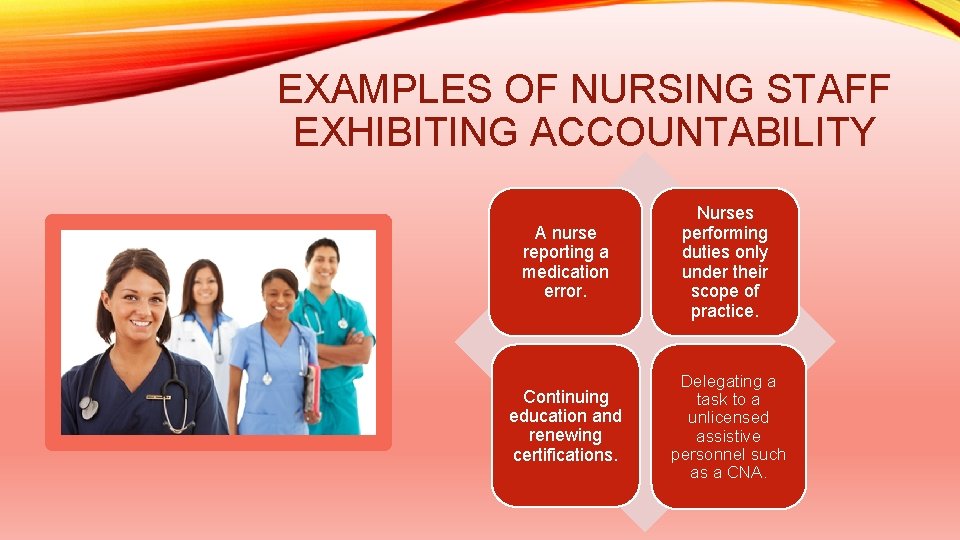 EXAMPLES OF NURSING STAFF EXHIBITING ACCOUNTABILITY

A nurse reporting a medication error.

Nurses performing duties only under their scope of practice.

Continuing education and renewing certifications.

Delegating a task to a unlicensed assistive personnel such as a CNA.